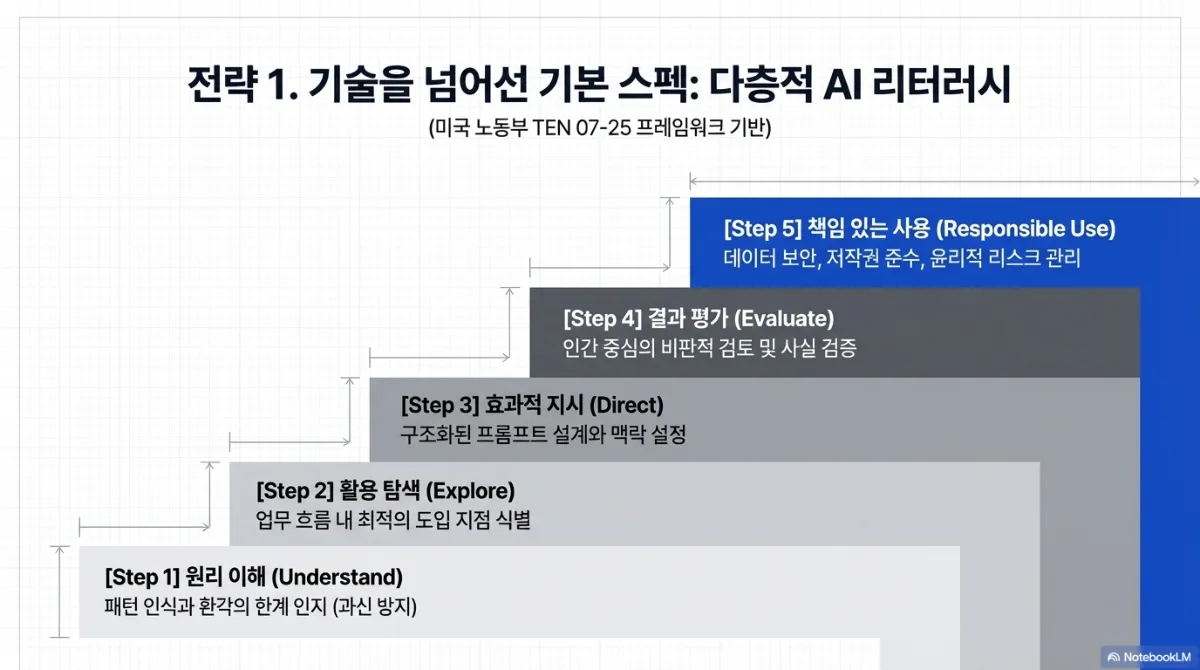 전략 1. 기술을 넘어선 기본 스펙: 다층적 AI 리터러시

(미국 노동부 TEN 07-25 프레임워크 기반)

[Step 5] 책임 있는 사용 (Responsible Use)
데이터 보안, 저작권 준수, 윤리적 리스크 관리

[Step 4] 결과 평가 (Evaluate)
인간 중심의 비판적 검토 및 사실 검증

[Step 3] 효과적 지시 (Direct)
구조화된 프롬프트 설계와 맥락 설정

[Step 2] 활용 탐색 (Explore)
업무 흐름 내 최적의 도입 지점 식별

[Step 1] 원리 이해 (Understand)
패턴 인식과 환각의 한계 인지 (과신 방지)

NotebookLM